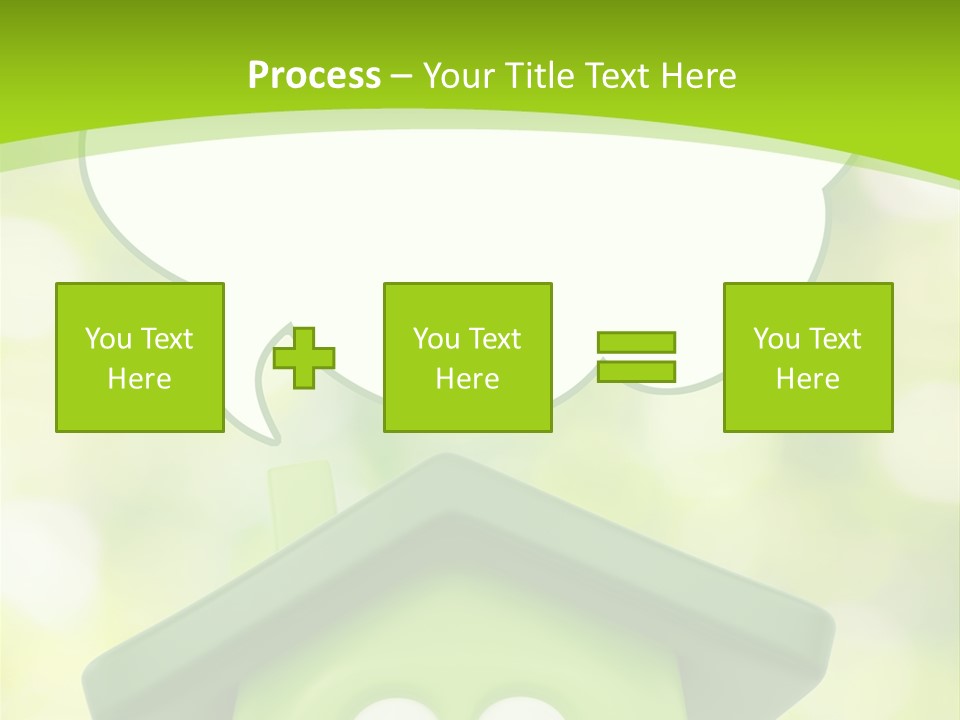 Process – Your Title Text Here

You Text Here

You Text Here

You Text Here